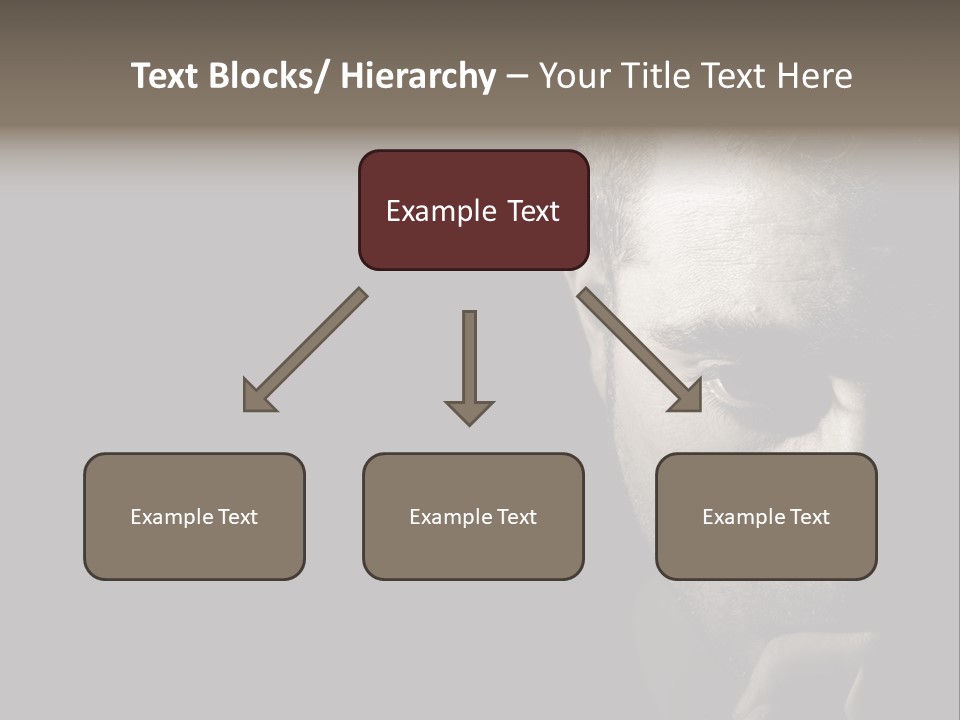 Text Blocks/ Hierarchy – Your Title Text Here

Example Text

Example Text

Example Text

Example Text